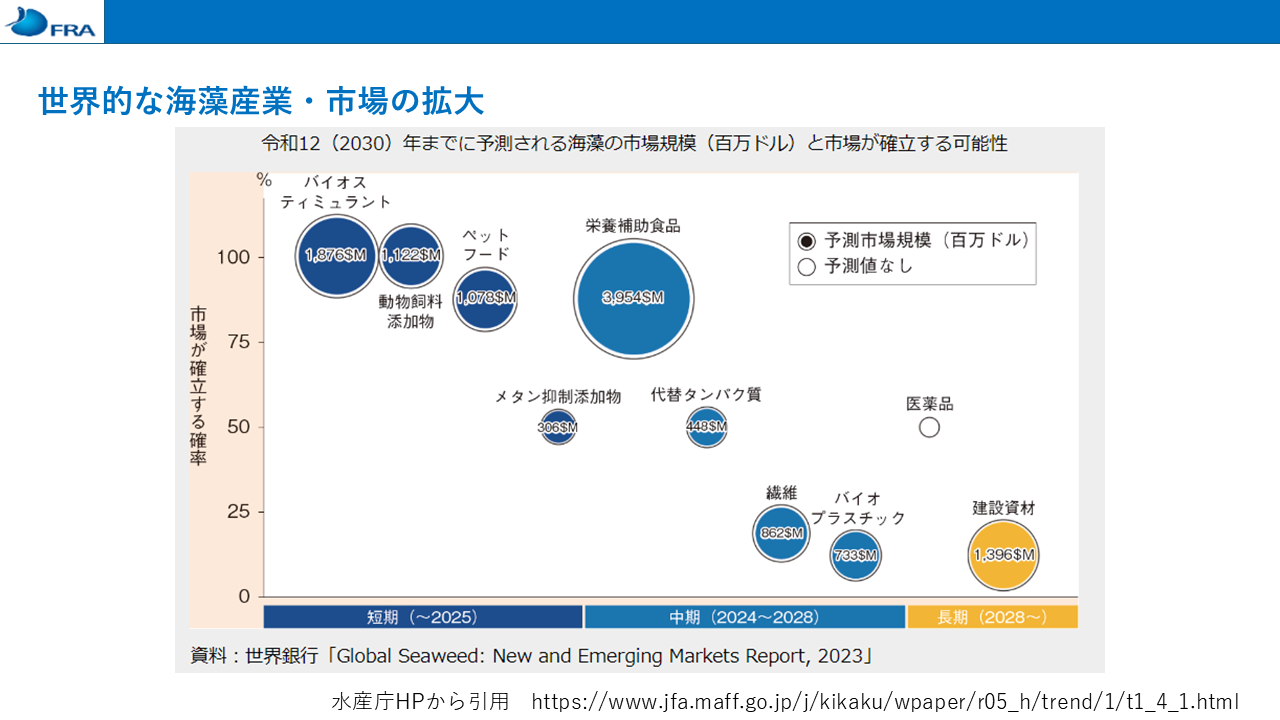 FRA

世界的な海藻産業・市場の拡大

令和12（2030）年までに予測される海藻の市場規模（百万ドル）と市場が確立する可能性

%

市場が確立する確率

100
75
50
25
0

バイオスティミュラント
1,876$M
1,122$M
動物飼料添加物
ペットフード
1,078$M
栄養補助食品
3,954$M
◉ 予測市場規模（百万ドル）
○ 予測値なし
メタン抑制添加物
306$M
代替タンパク質
448$M
医薬品
繊維
862$M
バイオプラスチック
733$M
建設資材
1,396$M

短期（～2025）
中期（2024～2028）
長期（2028～）

資料：世界銀行「Global Seaweed: New and Emerging Markets Report, 2023」

水産庁HPから引用　https://www.jfa.maff.go.jp/j/kikaku/wpaper/r05_h/trend/1/t1_4_1.html